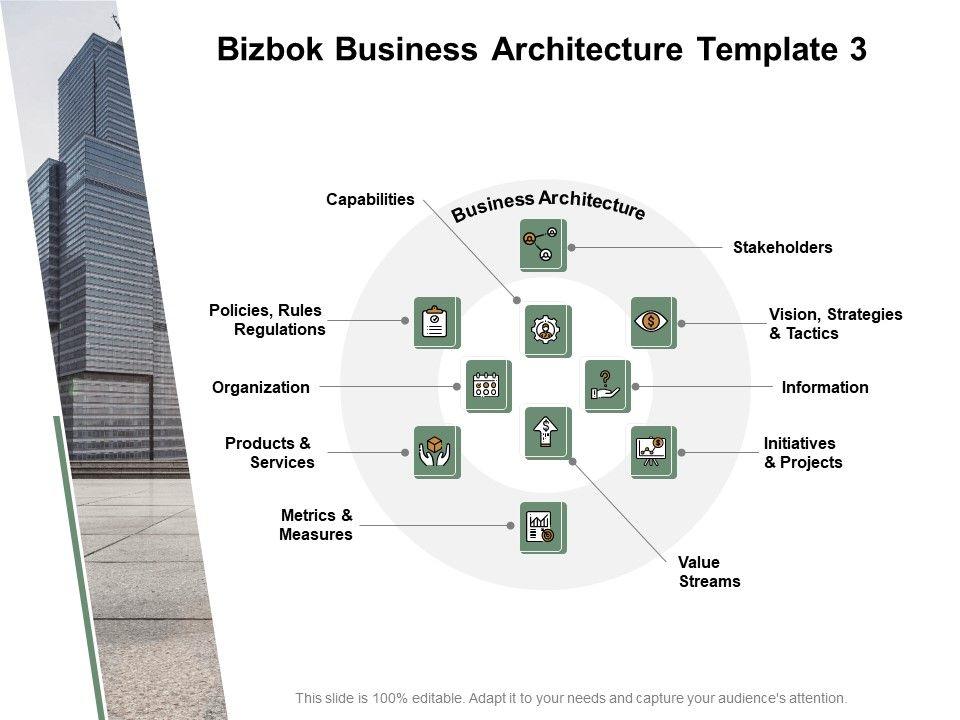 Bizbok Business Architecture Template 3

Business Architecture

Capabilities

Stakeholders

Policies, Rules Regulations

Vision, Strategies & Tactics

Organization

Information

Products & Services

Initiatives & Projects

Metrics & Measures

Value Streams

This slide is 100% editable. Adapt it to your needs and capture your audience's attention.